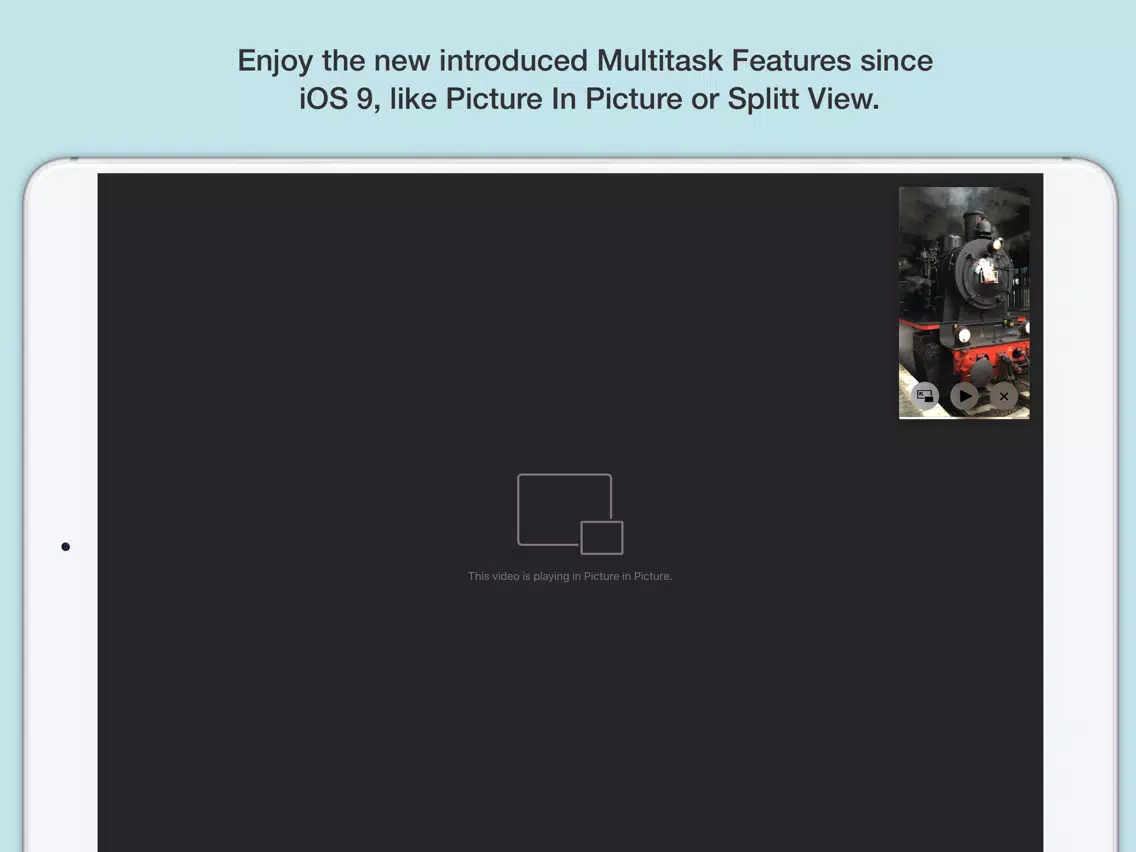 Enjoy the new introduced Multitask Features since iOS 9, like Picture In Picture or Splitt View.

This video is playing in Picture in Picture.